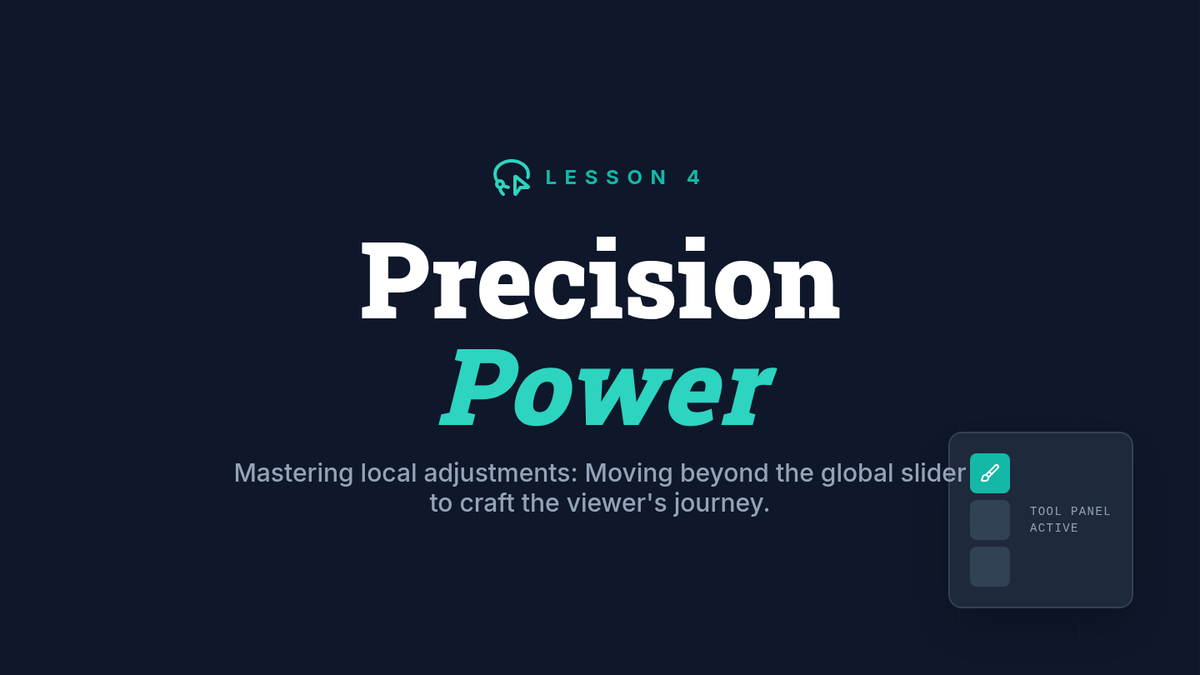 LESSON 4

Precision
Power

Mastering local adjustments: Moving beyond the global slider to craft the viewer's journey.

TOOL PANEL
ACTIVE